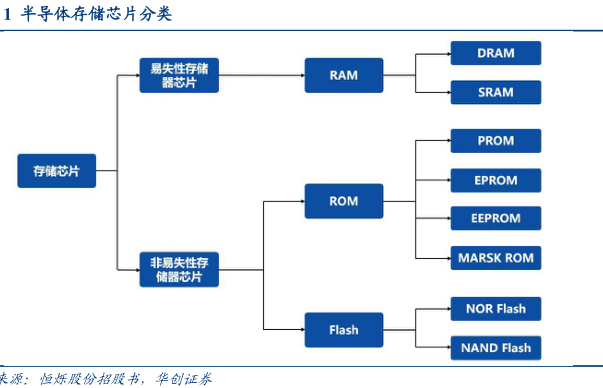 1 半导体存储芯片分类

存储芯片

易失性存储器芯片

非易失性存储器芯片

RAM

ROM

Flash

DRAM

SRAM

PROM

EPROM

EEPROM

MARSK ROM

NOR Flash

NAND Flash

来源：恒烁股份招股书，华创证券